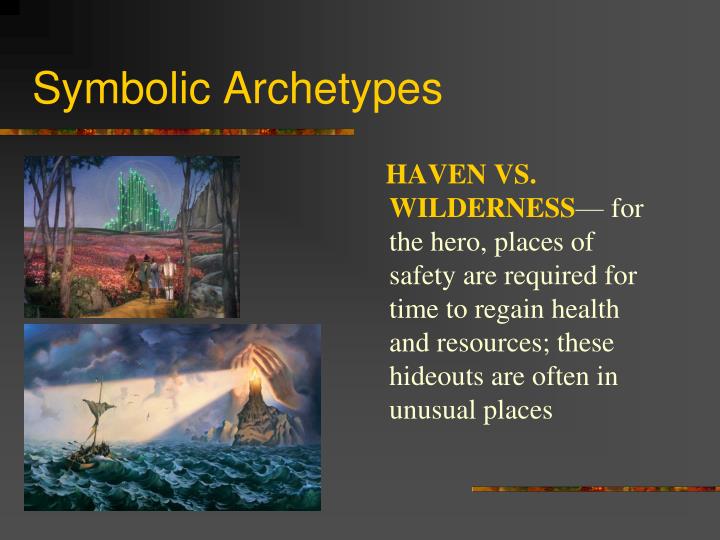 Symbolic Archetypes

HAVEN VS. WILDERNESS— for the hero, places of safety are required for time to regain health and resources; these hideouts are often in unusual places